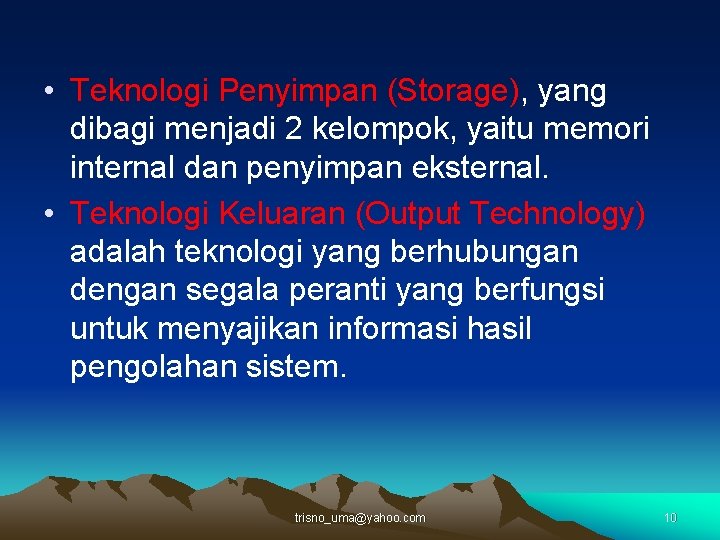 • Teknologi Penyimpan (Storage), yang dibagi menjadi 2 kelompok, yaitu memori internal dan penyimpan eksternal.

• Teknologi Keluaran (Output Technology) adalah teknologi yang berhubungan dengan segala peranti yang berfungsi untuk menyajikan informasi hasil pengolahan sistem.

trisno_uma@yahoo.com

10